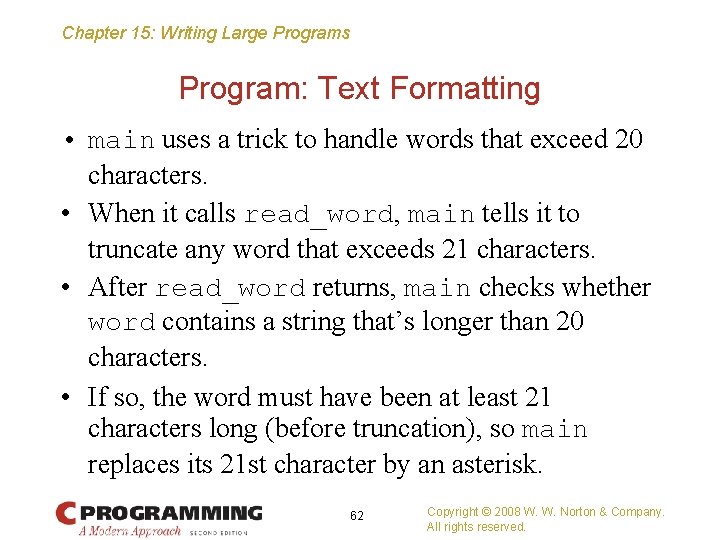 Chapter 15: Writing Large Programs

Program: Text Formatting

• main uses a trick to handle words that exceed 20 characters.

• When it calls read_word, main tells it to truncate any word that exceeds 21 characters.

• After read_word returns, main checks whether word contains a string that's longer than 20 characters.

• If so, the word must have been at least 21 characters long (before truncation), so main replaces its 21st character by an asterisk.

C PROGRAMMING
A Modern Approach SECOND EDITION

62

Copyright © 2008 W. W. Norton & Company.
All rights reserved.